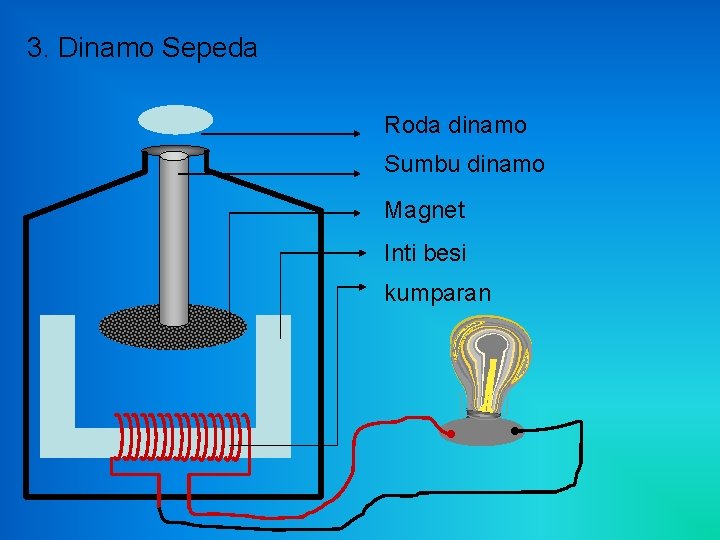 3. Dinamo Sepeda

Roda dinamo

Sumbu dinamo

Magnet

Inti besi

kumparan